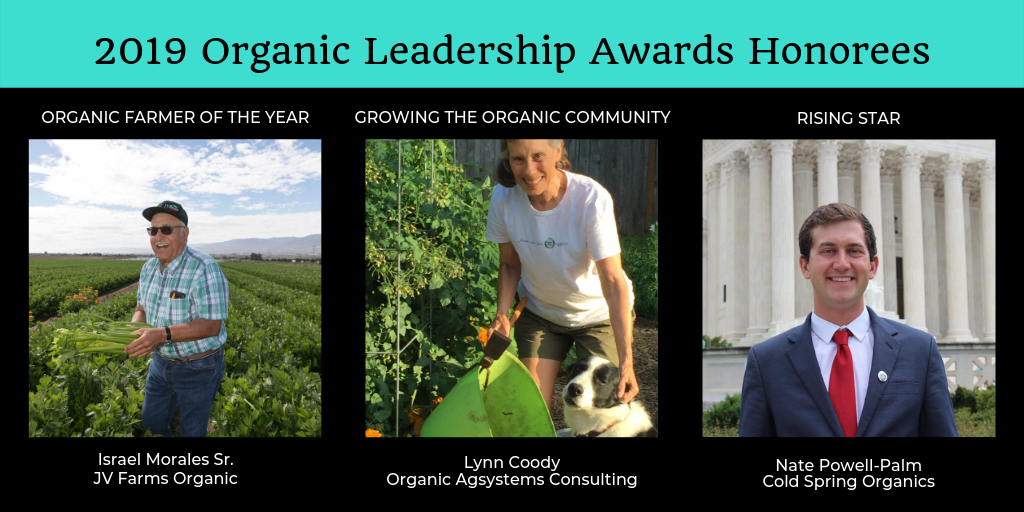 2019 Organic Leadership Awards Honorees

ORGANIC FARMER OF THE YEAR

Israel Morales Sr.
JV Farms Organic

GROWING THE ORGANIC COMMUNITY

Lynn Coody
Organic Agsystems Consulting

RISING STAR

Nate Powell-Palm
Cold Spring Organics